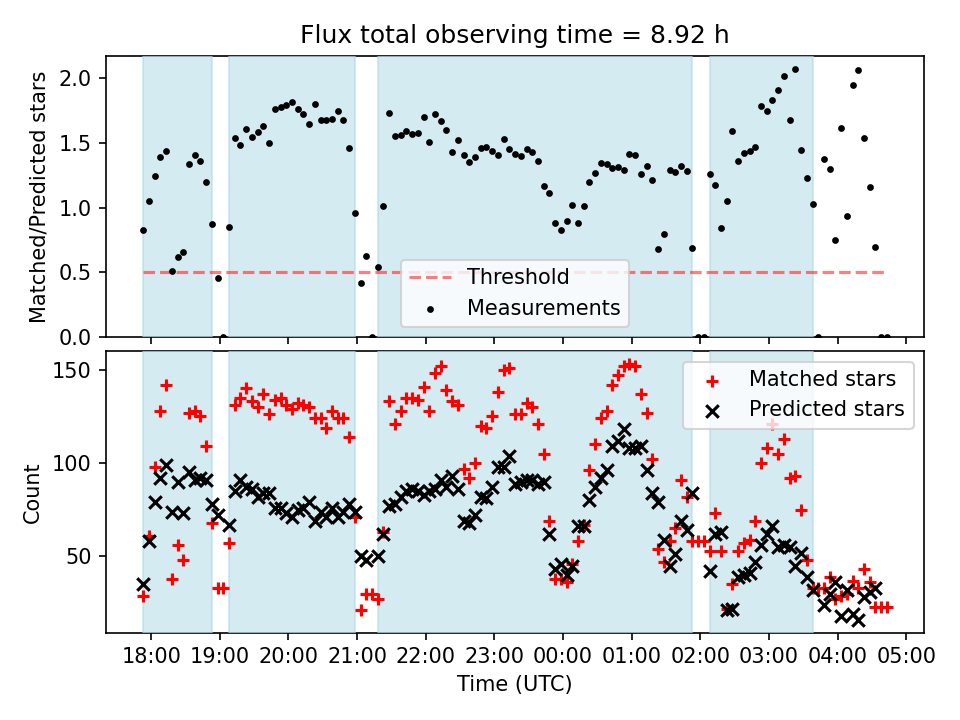 Flux total observing time = 8.92 h

Matched/Predicted stars

2.0
1.5
1.0
0.5
0.0

Threshold
Measurements

Count

150
100
50

Matched stars
Predicted stars

18:00 19:00 20:00 21:00 22:00 23:00 00:00 01:00 02:00 03:00 04:00 05:00

Time (UTC)